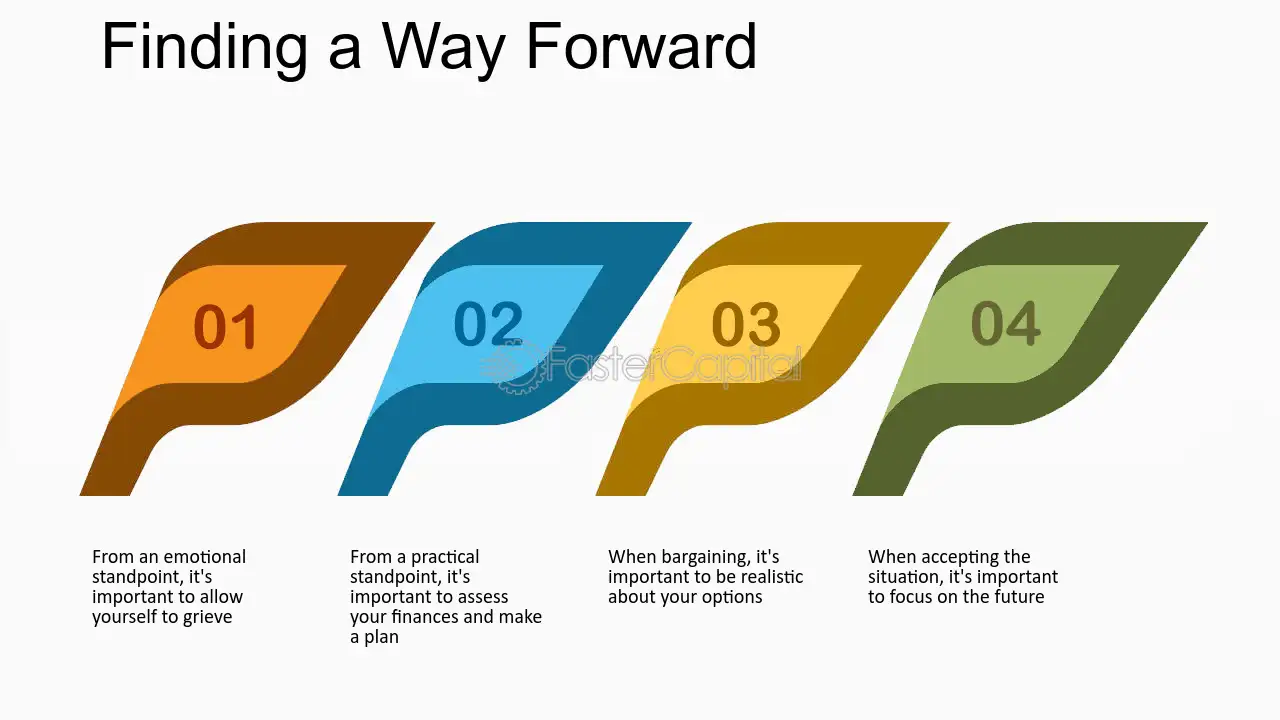 Finding a Way Forward

01

02

03

04

FasterCapital

From an emotional standpoint, it's important to allow yourself to grieve

From a practical standpoint, it's important to assess your finances and make a plan

When bargaining, it's important to be realistic about your options

When accepting the situation, it's important to focus on the future